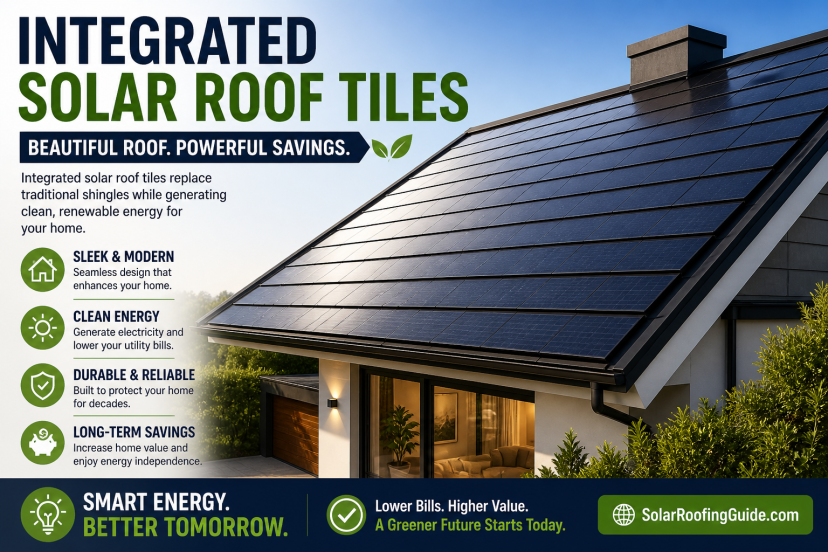 INTEGRATED
SOLAR ROOF TILES

BEAUTIFUL ROOF. POWERFUL SAVINGS.

Integrated solar roof tiles replace traditional shingles while generating clean, renewable energy for your home.

SLEEK & MODERN
Seamless design that enhances your home.

CLEAN ENERGY
Generate electricity and lower your utility bills.

DURABLE & RELIABLE
Built to protect your home for decades.

LONG-TERM SAVINGS
Increase home value and enjoy energy independence.

SMART ENERGY.
BETTER TOMORROW.

Lower Bills. Higher Value.
A Greener Future Starts Today.

SolarRoofingGuide.com